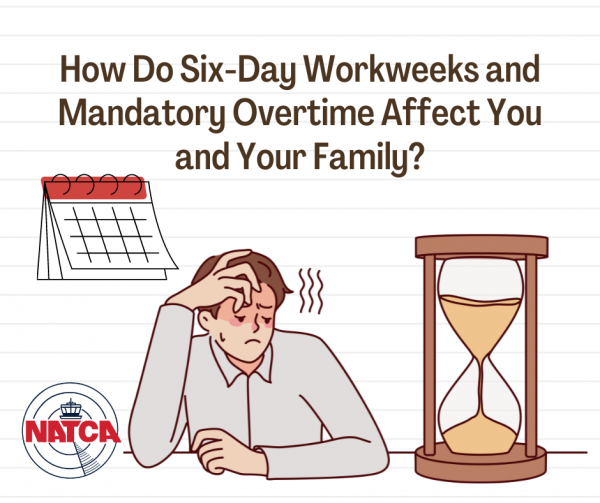 How Do Six-Day Workweeks and Mandatory Overtime Affect You and Your Family?

NATCA